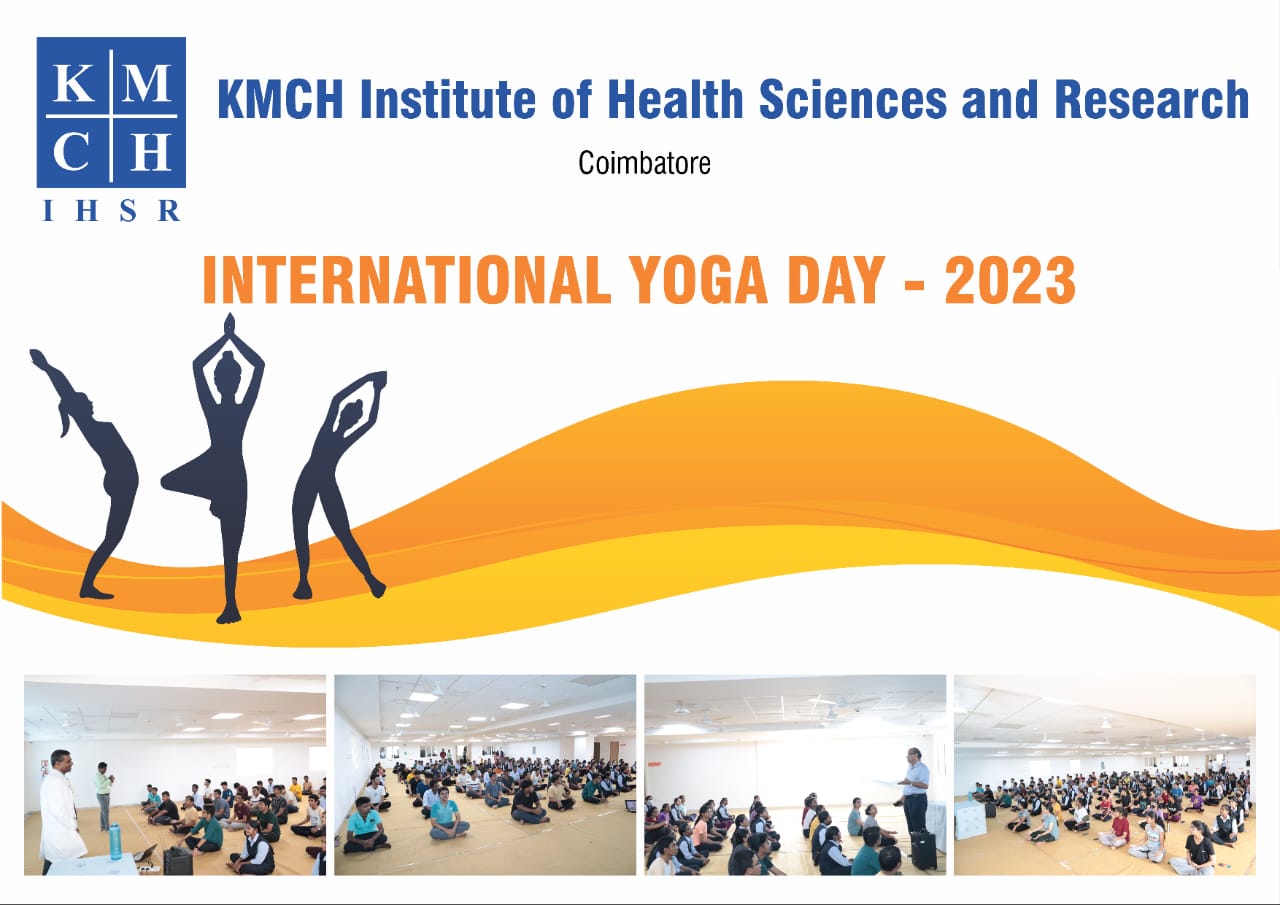 K M
C H
I H S R

KMCH Institute of Health Sciences and Research

Coimbatore

INTERNATIONAL YOGA DAY - 2023